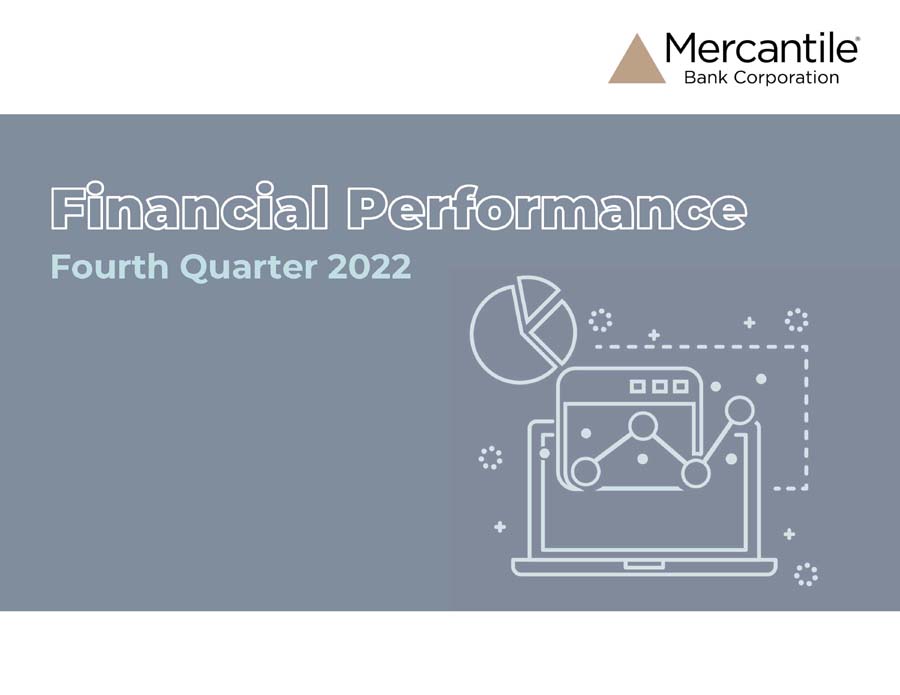 Mercantile®
Bank Corporation

Financial Performance

Fourth Quarter 2022